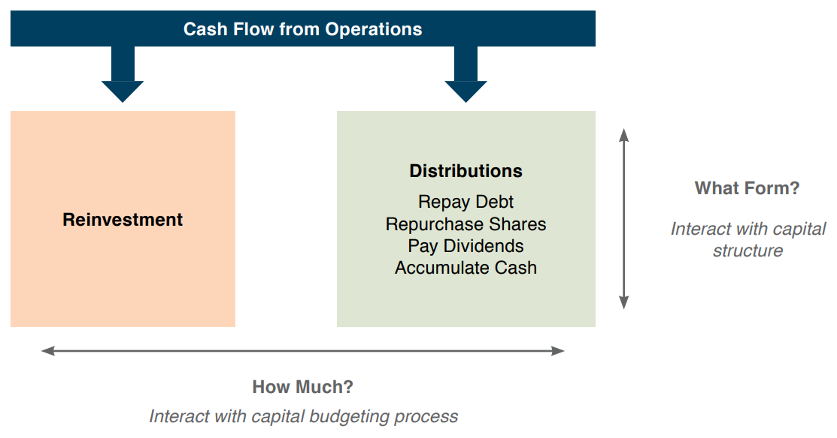 Cash Flow from Operations

Reinvestment

Distributions
Repay Debt
Repurchase Shares
Pay Dividends
Accumulate Cash

What Form?
Interact with capital structure

How Much?
Interact with capital budgeting process